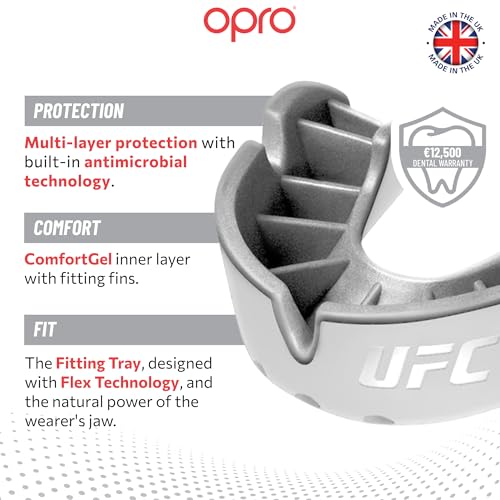 opro

MADE IN THE UK
MADE IN THE UK

PROTECTION

Multi-layer protection with built-in antimicrobial technology.

€12,500
DENTAL WARRANTY

COMFORT

ComfortGel inner layer with fitting fins.

FIT

The Fitting Tray, designed with Flex Technology, and the natural power of the wearer's jaw.

UFC